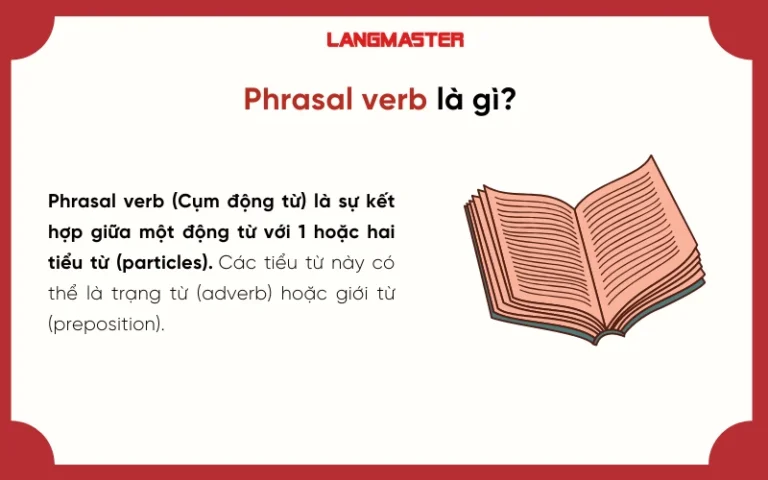 LANGMASTER

Phrasal verb là gì?

Phrasal verb (Cụm động từ) là sự kết hợp giữa một động từ với 1 hoặc hai tiểu từ (particles). Các tiểu từ này có thể là trạng từ (adverb) hoặc giới từ (preposition).